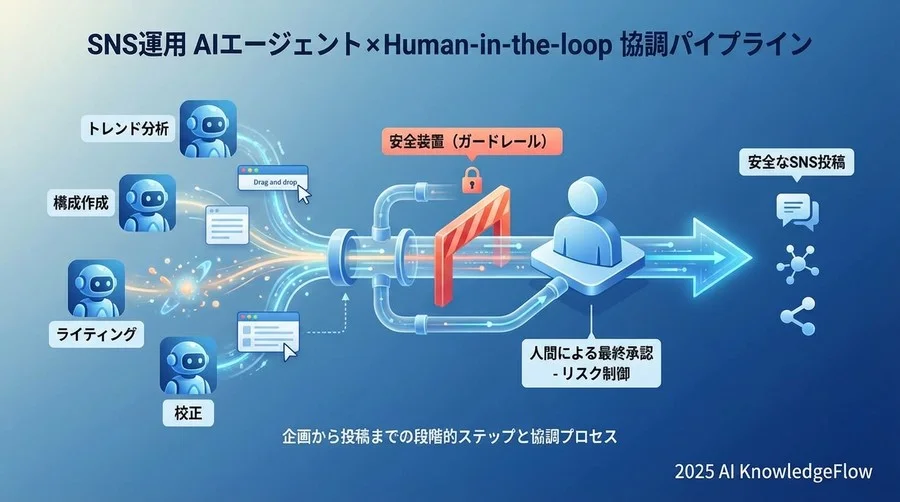 SNS運用 AIエージェント×Human-in-the-loop 協調パイプライン

トレンド分析

構成作成

ライティング

校正

Drag and drop

安全装置（ガードレール）

安全なSNS投稿

人間による最終承認
- リスク制御

企画から投稿までの段階的ステップと協調プロセス

2025 AI KnowledgeFlow